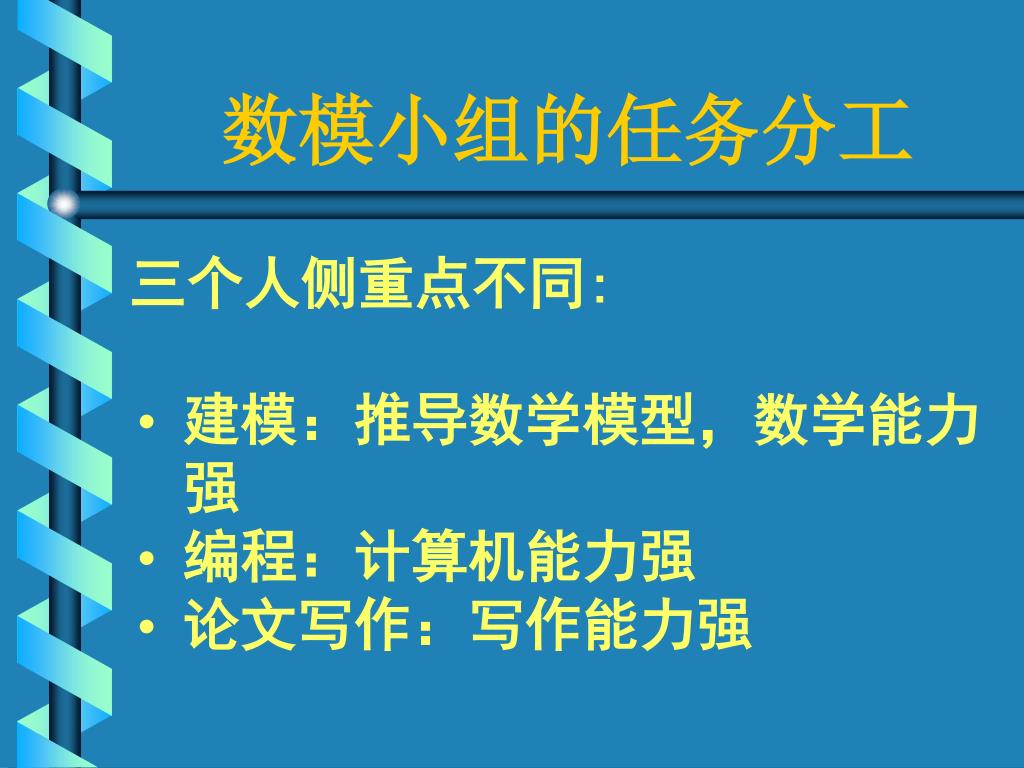 数模小组的任务分工

三个人侧重点不同:

• 建模：推导数学模型，数学能力强
• 编程：计算机能力强
• 论文写作：写作能力强